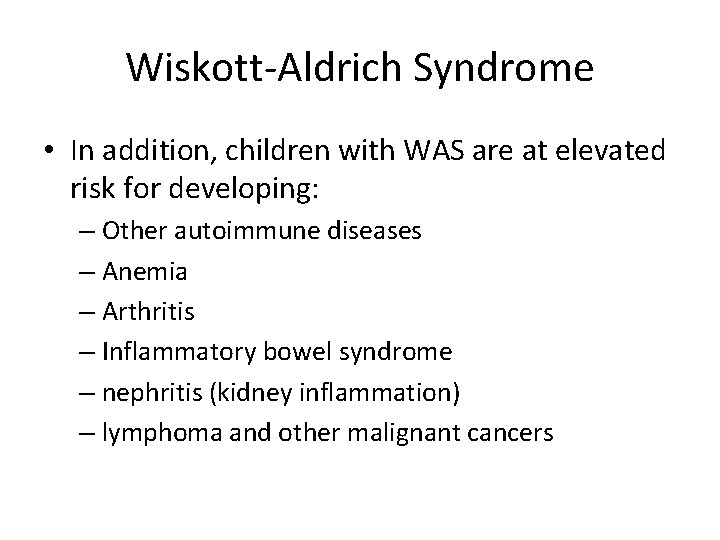 Wiskott-Aldrich Syndrome

• In addition, children with WAS are at elevated risk for developing:
– Other autoimmune diseases
– Anemia
– Arthritis
– Inflammatory bowel syndrome
– nephritis (kidney inflammation)
– lymphoma and other malignant cancers